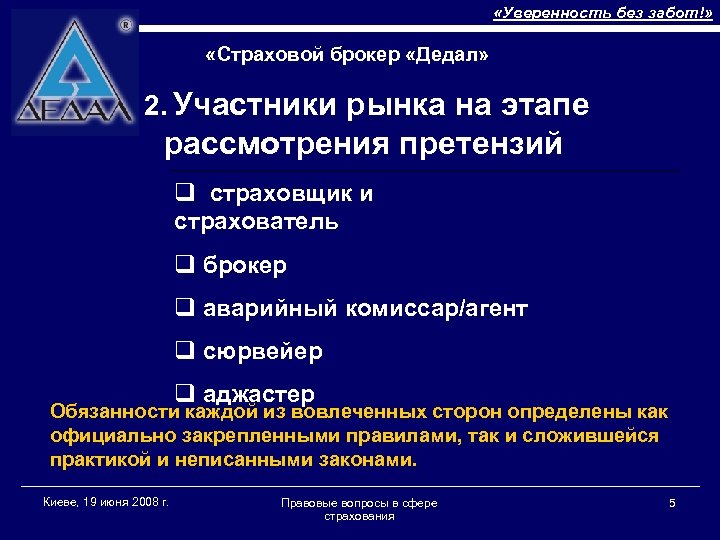 «Уверенность без забот!»

ДЕДАЛ ®

«Страховой брокер «Дедал»

2. Участники рынка на этапе рассмотрения претензий

❑ страховщик и страхователь

❑ брокер

❑ аварийный комиссар/агент

❑ сюрвейер

❑ аджастер

Обязанности каждой из вовлеченных сторон определены как официально закрепленными правилами, так и сложившейся практикой и неписанными законами.

Киеве, 19 июня 2008 г.

Правовые вопросы в сфере страхования

5